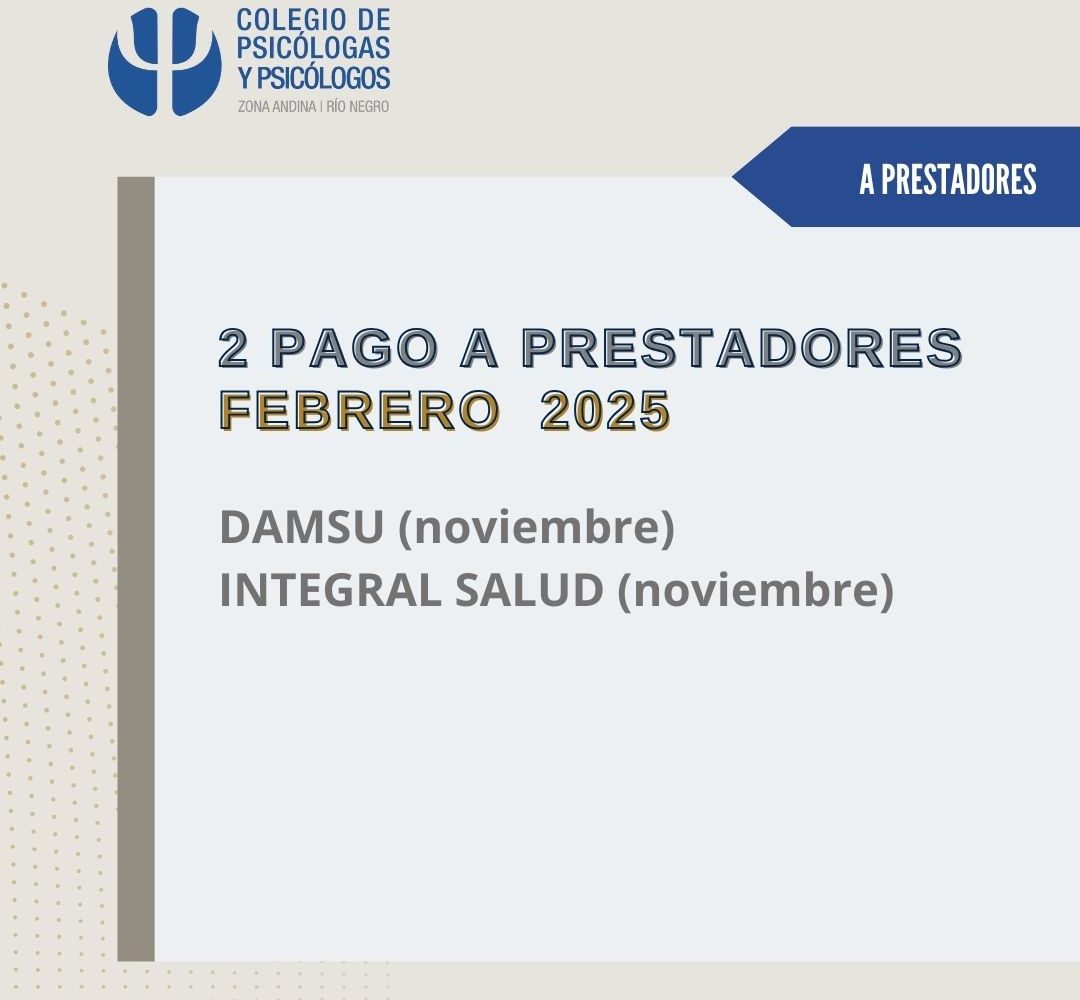 COLEGIO DE PSICÓLOGAS Y PSICÓLOGOS
ZONA ANDINA | RÍO NEGRO

A PRESTADORES

2 PAGO A PRESTADORES
FEBRERO 2025

DAMSU (noviembre)
INTEGRAL SALUD (noviembre)